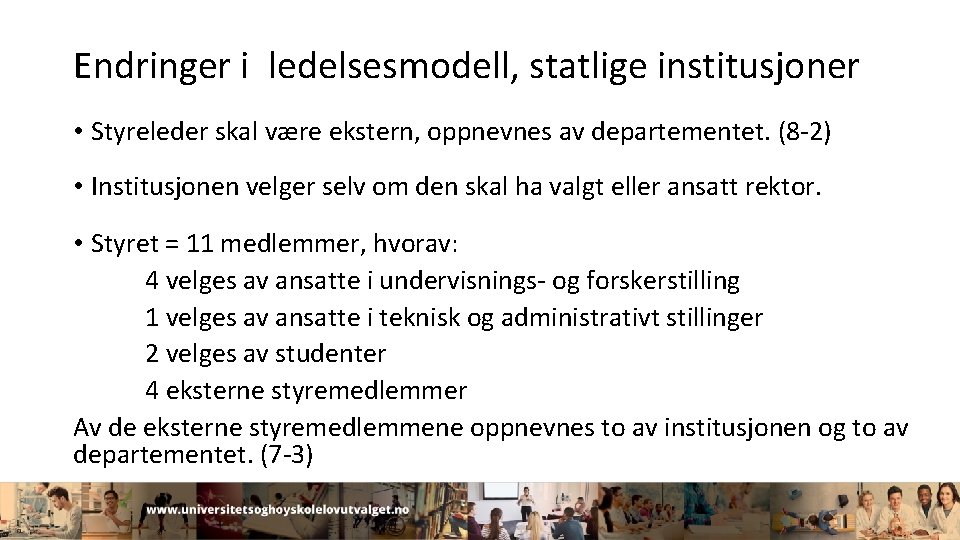 Endringer i ledelsesmodell, statlige institusjoner

• Styreleder skal være ekstern, oppnevnes av departementet. (8-2)

• Institusjonen velger selv om den skal ha valgt eller ansatt rektor.

• Styret = 11 medlemmer, hvorav:
4 velges av ansatte i undervisnings- og forskerstilling
1 velges av ansatte i teknisk og administrativt stillinger
2 velges av studenter
4 eksterne styremedlemmer
Av de eksterne styremedlemmene oppnevnes to av institusjonen og to av departementet. (7-3)

www.universitetsoghoyskolelovutvalget.no